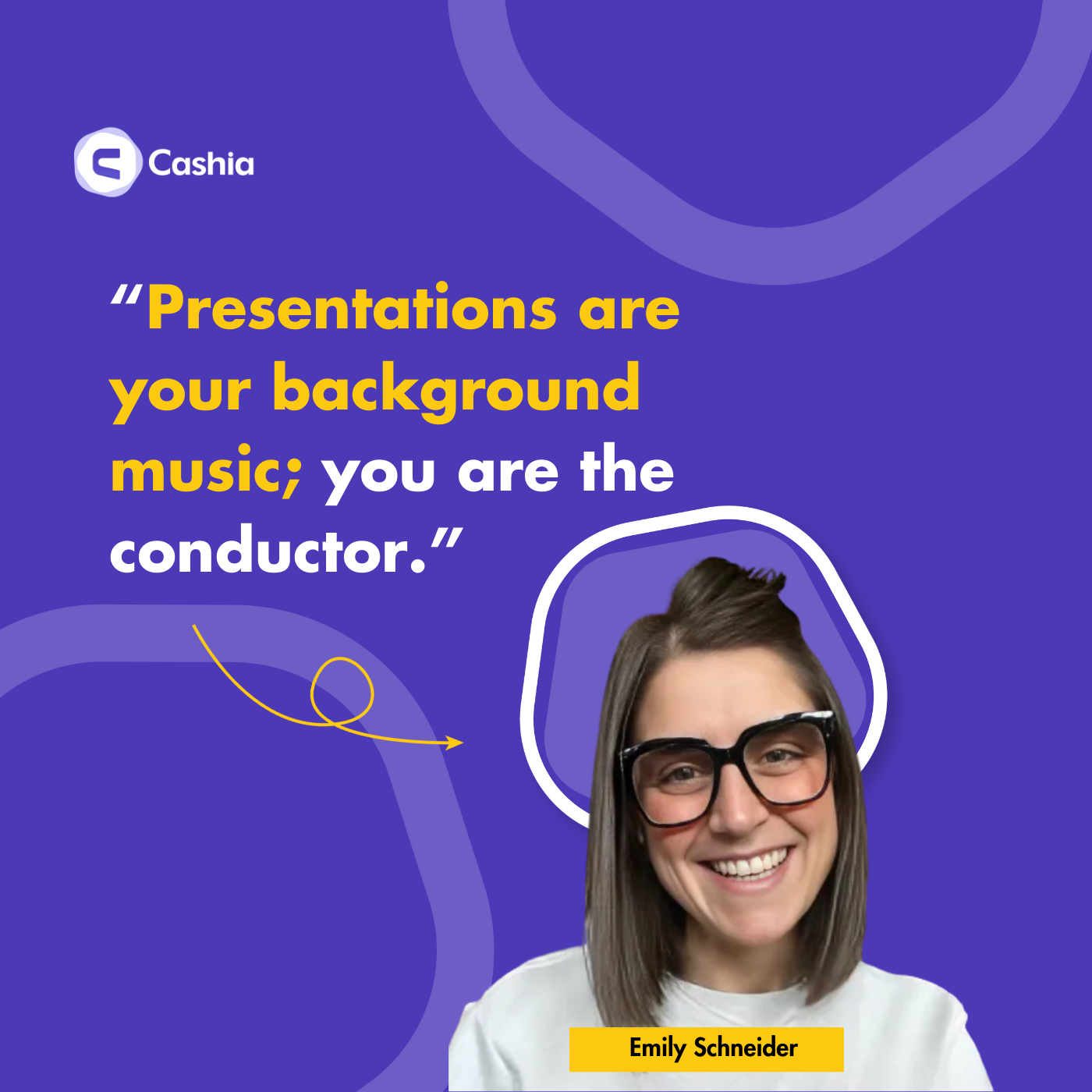 Cashia

“Presentations are your background music; you are the conductor.”

Emily Schneider